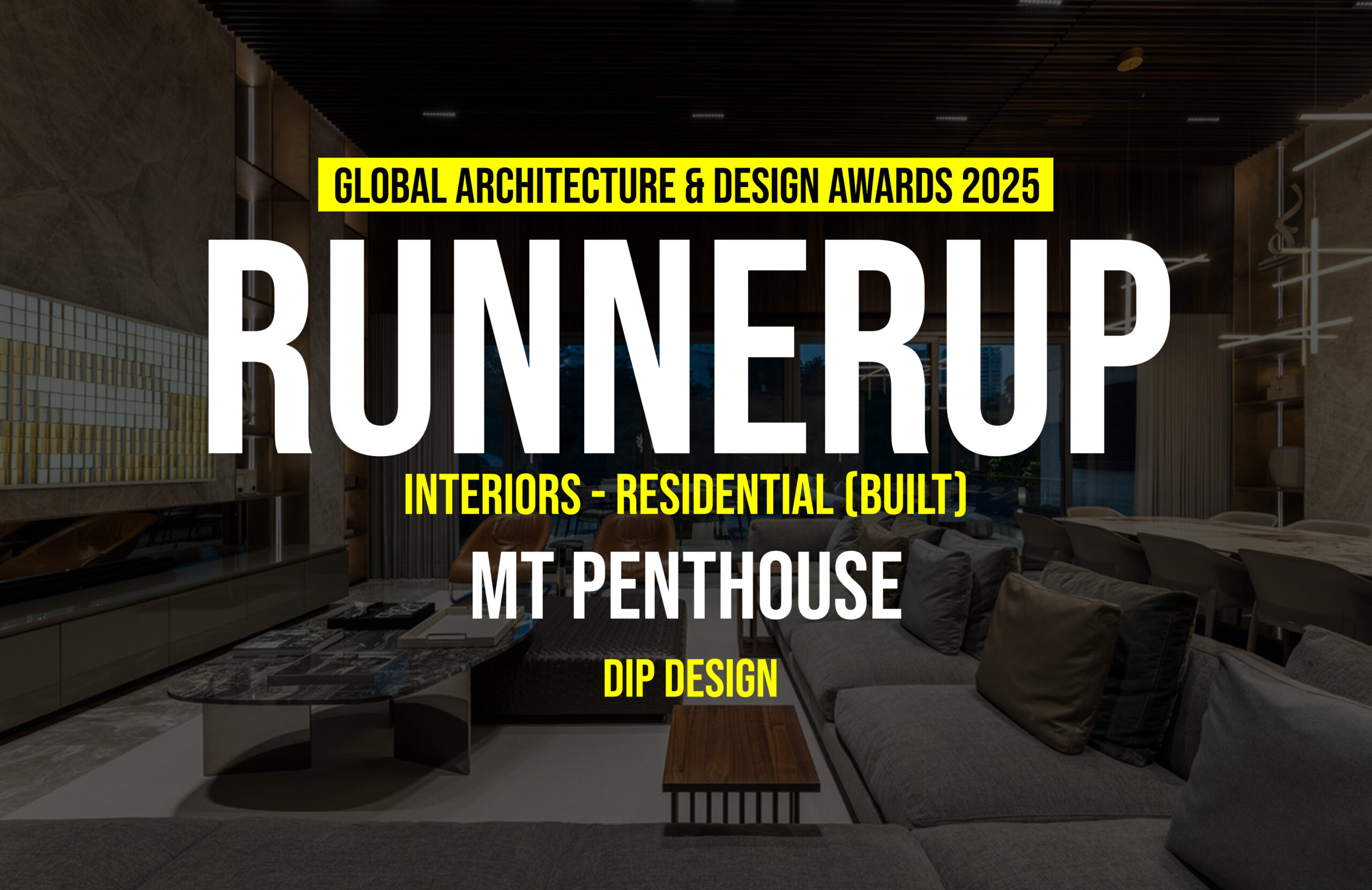 GLOBAL ARCHITECTURE & DESIGN AWARDS 2025

RUNNERUP

INTERIORS - RESIDENTIAL (BUILT)

MT PENTHOUSE

DIP DESIGN